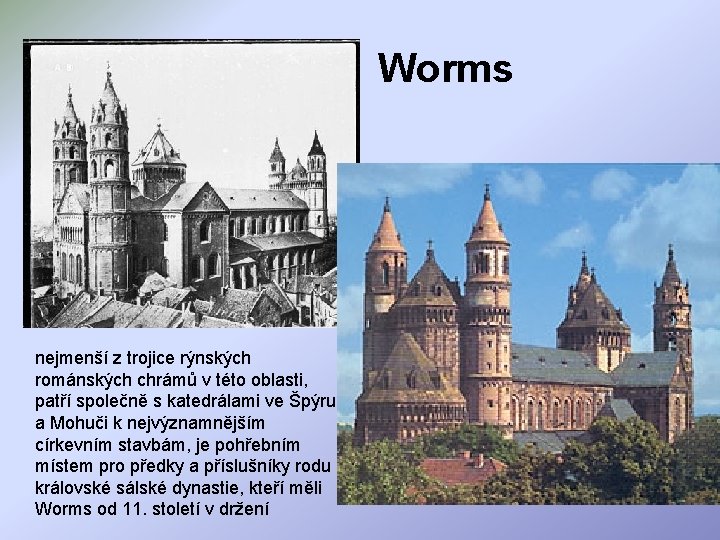 Worms

nejmenší z trojice rýnských románských chrámů v této oblasti, patří společně s katedrálami ve Špýru a Mohuči k nejvýznamnějším církevním stavbám, je pohřebním místem pro předky a příslušníky rodu královské sálské dynastie, kteří měli Worms od 11. století v držení